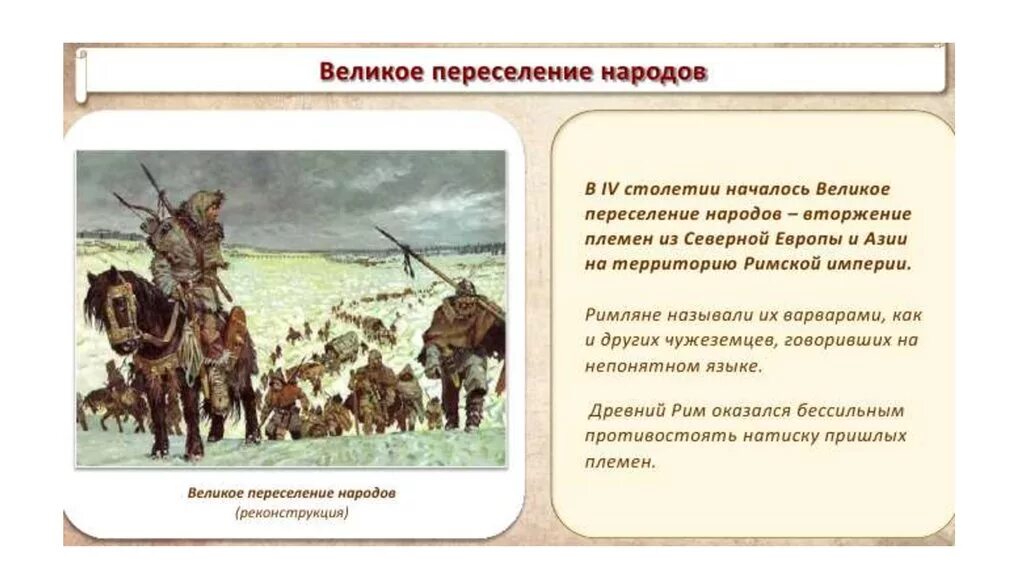 Великое переселение народов

Великое переселение народов
(реконструкция)

В IV столетии началось Великое переселение народов – вторжение племен из Северной Европы и Азии на территорию Римской империи.

Римляне называли их варварами, как и других чужеземцев, говоривших на непонятном языке.

Древний Рим оказался бессильным противостоять натиску пришлых племен.